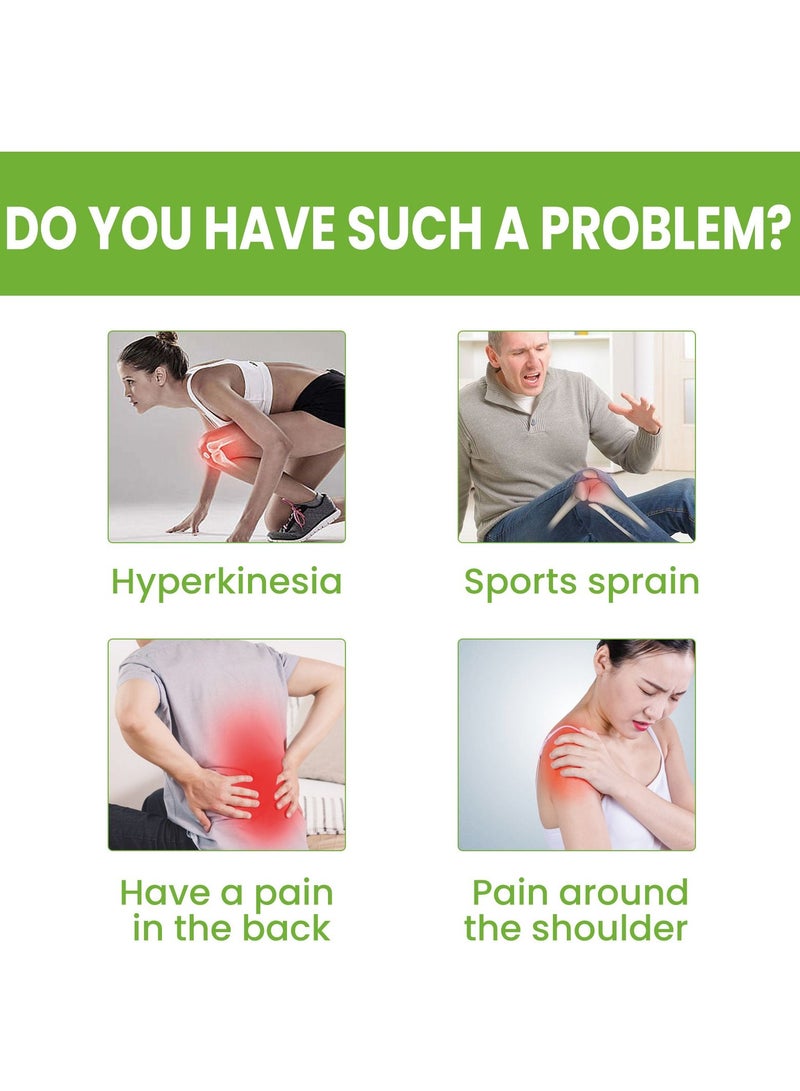 DO YOU HAVE SUCH A PROBLEM?

Hyperkinesia

Sports sprain

Have a pain in the back

Pain around the shoulder